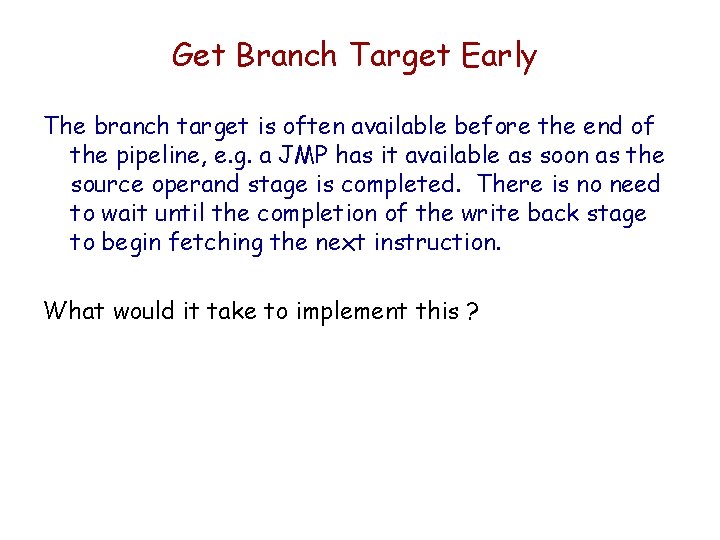 Get Branch Target Early

The branch target is often available before the end of the pipeline, e.g. a JMP has it available as soon as the source operand stage is completed.  There is no need to wait until the completion of the write back stage to begin fetching the next instruction.

What would it take to implement this ?